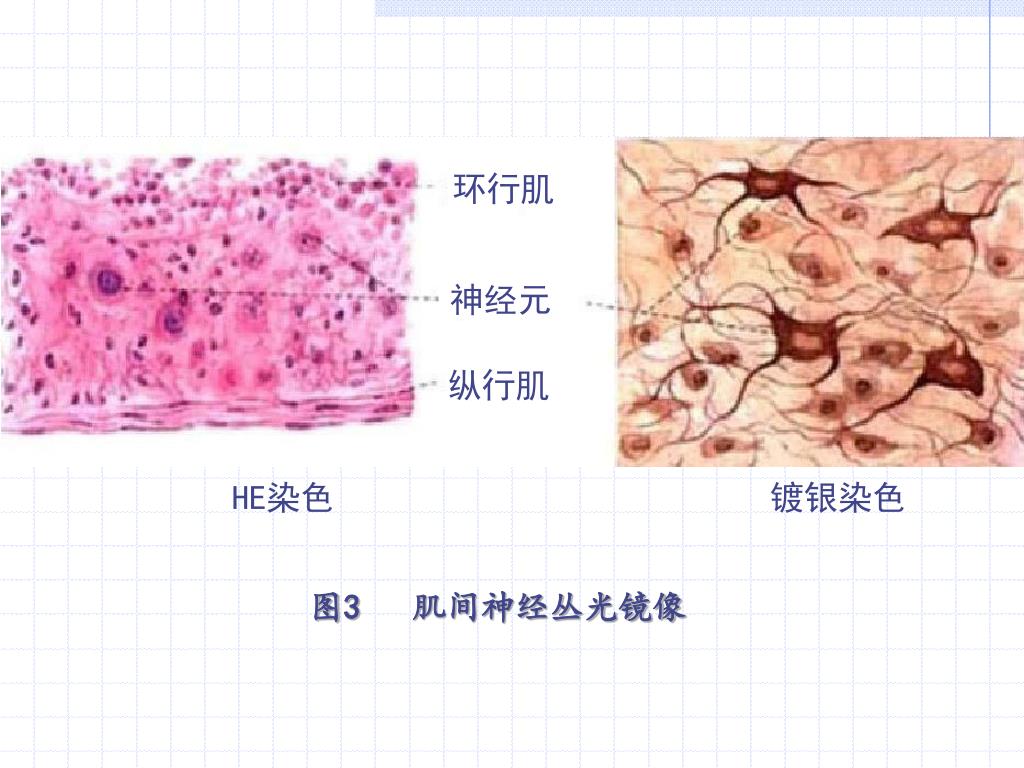 环行肌

神经元

纵行肌

HE染色

镀银染色

图3　肌间神经丛光镜像